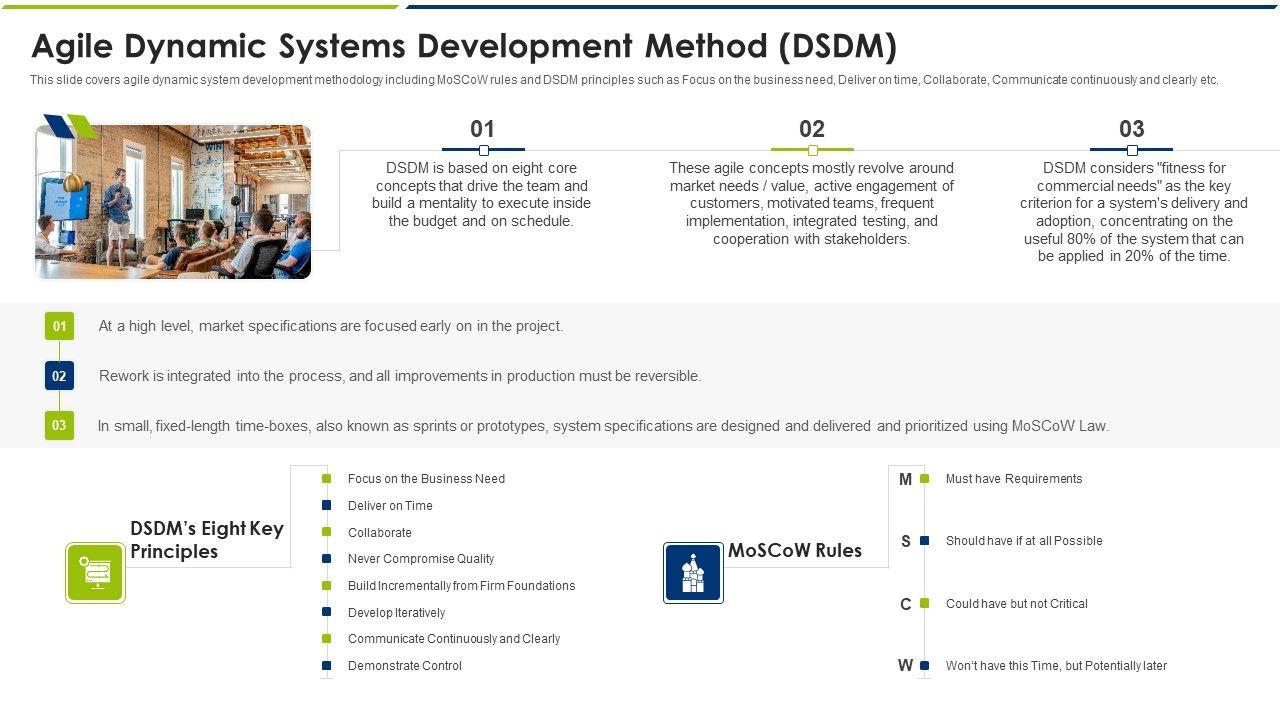 Agile Dynamic Systems Development Method (DSDM)

This slide covers agile dynamic system development methodology including MoSCoW rules and DSDM principles such as Focus on the business need, Deliver on time, Collaborate, Communicate continuously and clearly etc.

01
DSDM is based on eight core concepts that drive the team and build a mentality to execute inside the budget and on schedule.

02
These agile concepts mostly revolve around market needs / value, active engagement of customers, motivated teams, frequent implementation, integrated testing, and cooperation with stakeholders.

03
DSDM considers "fitness for commercial needs" as the key criterion for a system's delivery and adoption, concentrating on the useful 80% of the system that can be applied in 20% of the time.

01 At a high level, market specifications are focused early on in the project.

02 Rework is integrated into the process, and all improvements in production must be reversible.

03 In small, fixed-length time-boxes, also known as sprints or prototypes, system specifications are designed and delivered and prioritized using MoSCoW Law.

DSDM's Eight Key Principles

Focus on the Business Need
Deliver on Time
Collaborate
Never Compromise Quality
Build Incrementally from Firm Foundations
Develop Iteratively
Communicate Continuously and Clearly
Demonstrate Control

MoSCoW Rules

M Must have Requirements
S Should have if at all Possible
C Could have but not Critical
W Won't have this Time, but Potentially later